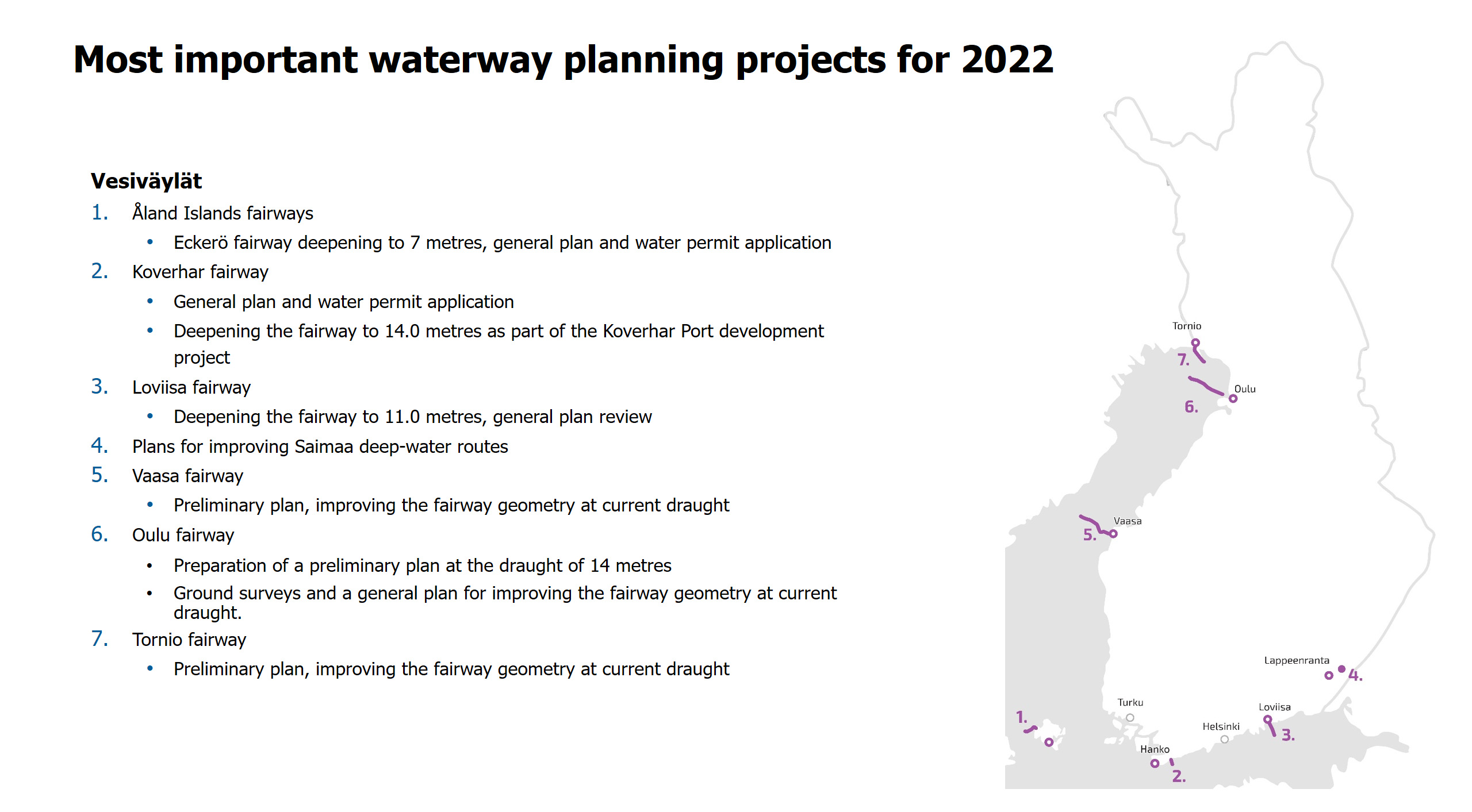 Most important waterway planning projects for 2022

Vesiväylät
1. Åland Islands fairways
• Eckerö fairway deepening to 7 metres, general plan and water permit application
2. Koverhar fairway
• General plan and water permit application
• Deepening the fairway to 14.0 metres as part of the Koverhar Port development project
3. Loviisa fairway
• Deepening the fairway to 11.0 metres, general plan review
4. Plans for improving Saimaa deep-water routes
5. Vaasa fairway
• Preliminary plan, improving the fairway geometry at current draught
6. Oulu fairway
• Preparation of a preliminary plan at the draught of 14 metres
• Ground surveys and a general plan for improving the fairway geometry at current draught.
7. Tornio fairway
• Preliminary plan, improving the fairway geometry at current draught

Tornio
7.
Oulu
6.
Vaasa
5.
Lappeenranta
4.
Turku
1.
Loviisa
Helsinki
3.
Hanko
2.